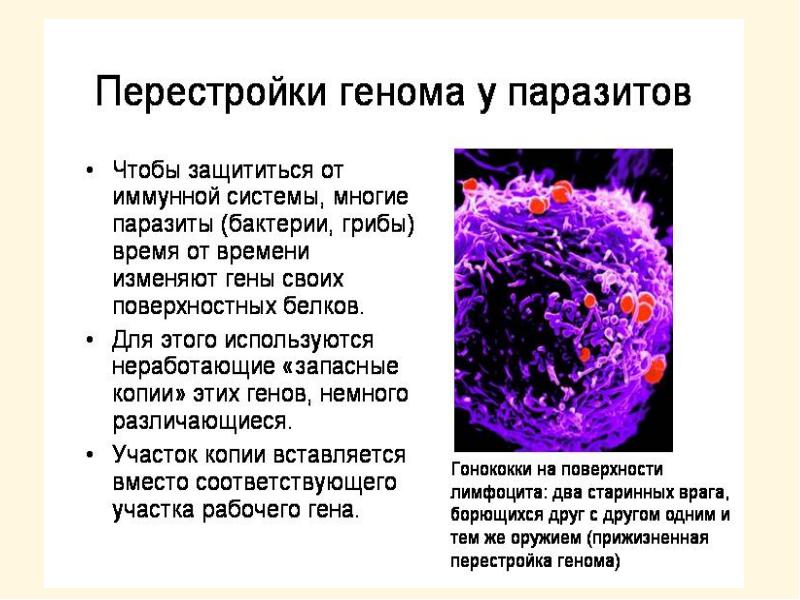 Перестройки генома у паразитов

• Чтобы защититься от иммунной системы, многие паразиты (бактерии, грибы) время от времени изменяют гены своих поверхностных белков.

• Для этого используются неработающие «запасные копии» этих генов, немного различающиеся.

• Участок копии вставляется вместо соответствующего участка рабочего гена.

Гонококки на поверхности лимфоцита: два старинных врага, борющихся друг с другом одним и тем же оружием (прижизненная перестройка генома)